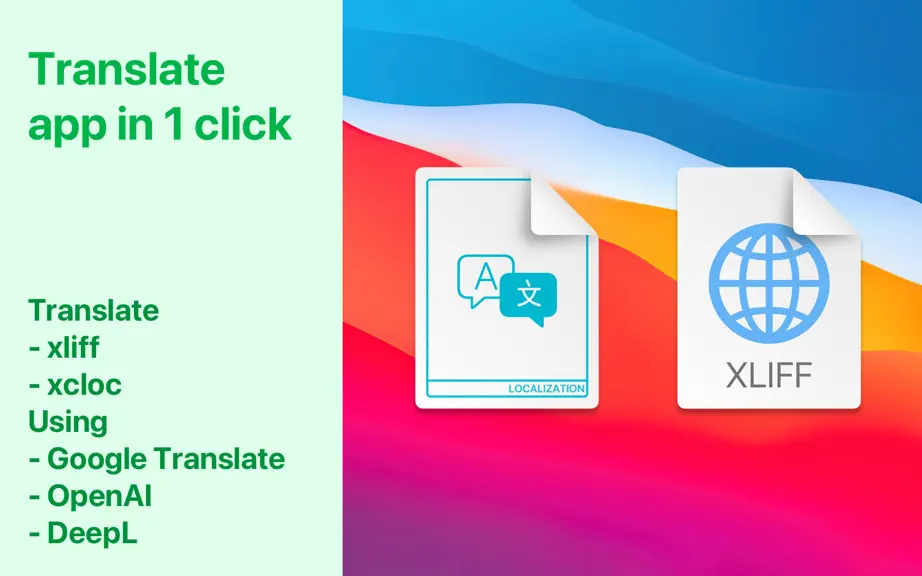 Translate app in 1 click

Translate
- xliff
- xcloc
Using
- Google Translate
- OpenAI
- DeepL

A
文
LOCALIZATION

XLIFF